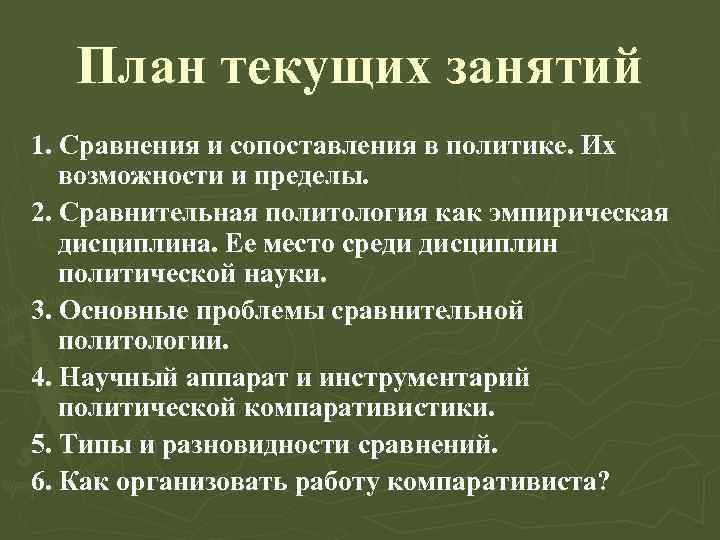 План текущих занятий

1. Сравнения и сопоставления в политике. Их возможности и пределы.
2. Сравнительная политология как эмпирическая дисциплина. Ее место среди дисциплин политической науки.
3. Основные проблемы сравнительной политологии.
4. Научный аппарат и инструментарий политической компаративистики.
5. Типы и разновидности сравнений.
6. Как организовать работу компаративиста?